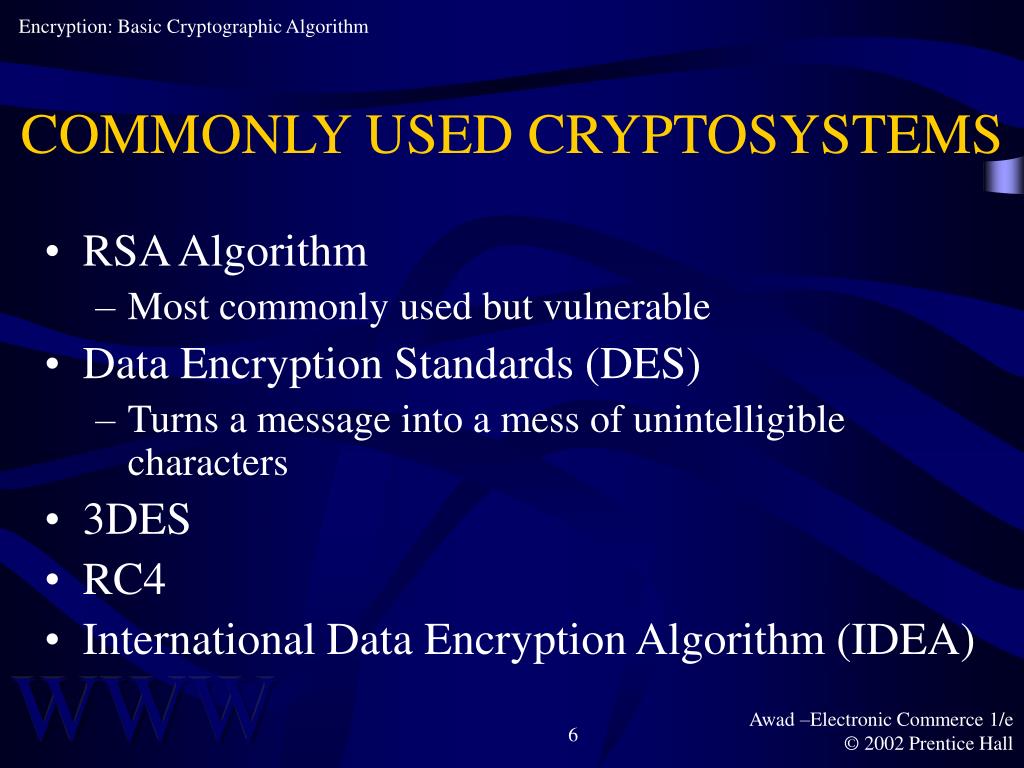 Encryption: Basic Cryptographic Algorithm

COMMONLY USED CRYPTOSYSTEMS

• RSA Algorithm
– Most commonly used but vulnerable
• Data Encryption Standards (DES)
– Turns a message into a mess of unintelligible characters
• 3DES
• RC4
• International Data Encryption Algorithm (IDEA)

WWW

6

Awad –Electronic Commerce 1/e
© 2002 Prentice Hall